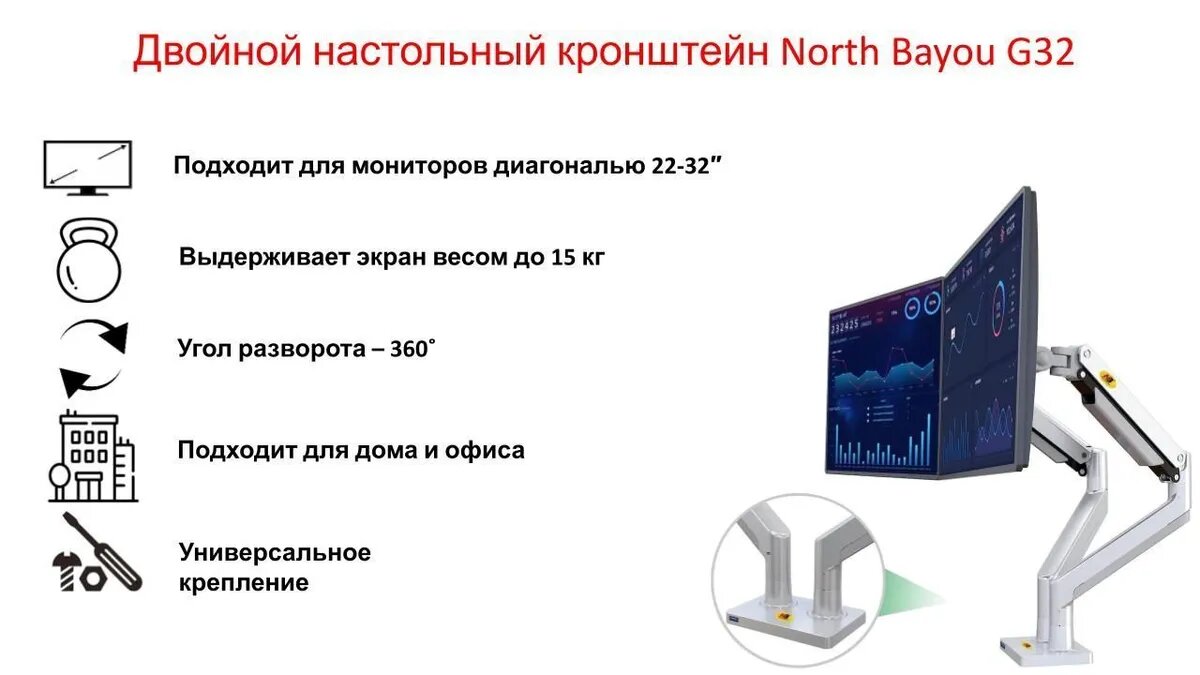 Двойной настольный кронштейн North Bayou G32

Подходит для мониторов диагональю 22-32″

Выдерживает экран весом до 15 кг

Угол разворота – 360˚

Подходит для дома и офиса

Универсальное крепление

232425